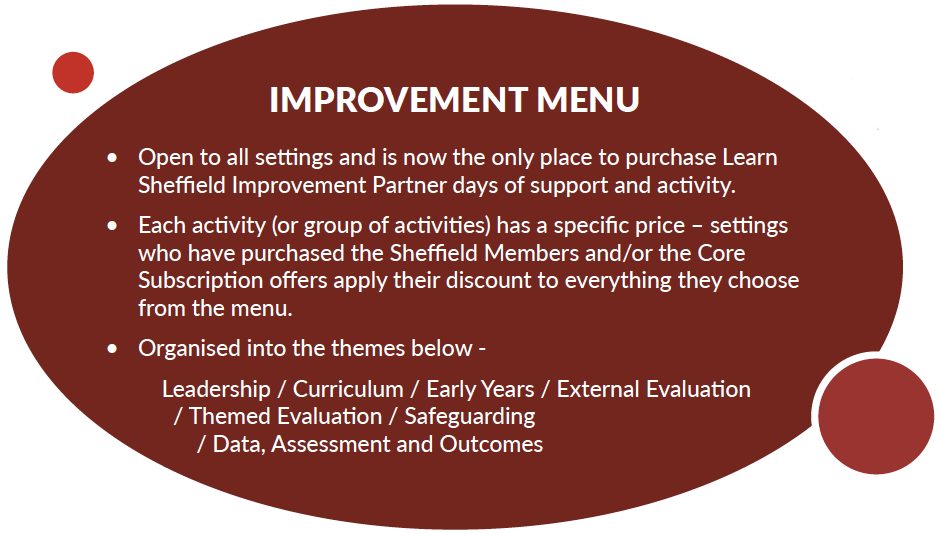 IMPROVEMENT MENU

• Open to all settings and is now the only place to purchase Learn Sheffield Improvement Partner days of support and activity.

• Each activity (or group of activities) has a specific price – settings who have purchased the Sheffield Members and/or the Core Subscription offers apply their discount to everything they choose from the menu.

• Organised into the themes below -

Leadership / Curriculum / Early Years / External Evaluation / Themed Evaluation / Safeguarding / Data, Assessment and Outcomes